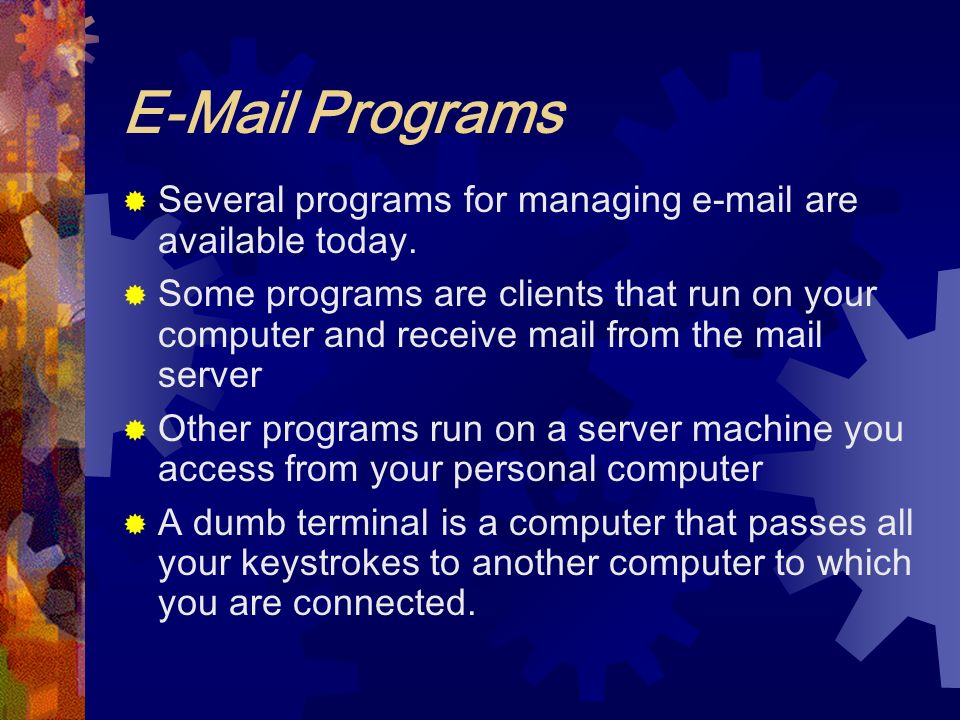 E-Mail Programs

Several programs for managing e-mail are available today.

Some programs are clients that run on your computer and receive mail from the mail server

Other programs run on a server machine you access from your personal computer

A dumb terminal is a computer that passes all your keystrokes to another computer to which you are connected.